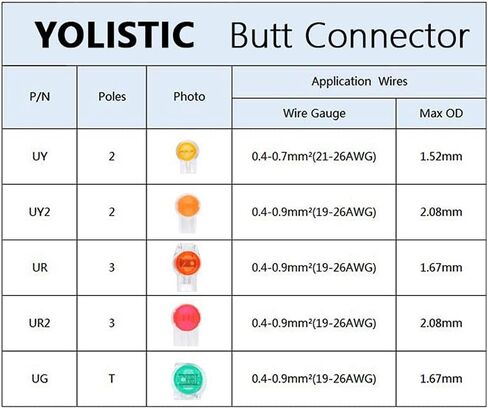 YOLISTIC Butt Connector

| P/N | Poles | Photo | Application Wires: Wire Gauge | Application Wires: Max OD |
|---|---|---|---|---|
| UY | 2 | | 0.4-0.7mm²(21-26AWG) | 1.52mm |
| UY2 | 2 | | 0.4-0.9mm²(19-26AWG) | 2.08mm |
| UR | 3 | | 0.4-0.9mm²(19-26AWG) | 1.67mm |
| UR2 | 3 | | 0.4-0.9mm²(19-26AWG) | 2.08mm |
| UG | T | | 0.4-0.9mm²(19-26AWG) | 1.67mm |